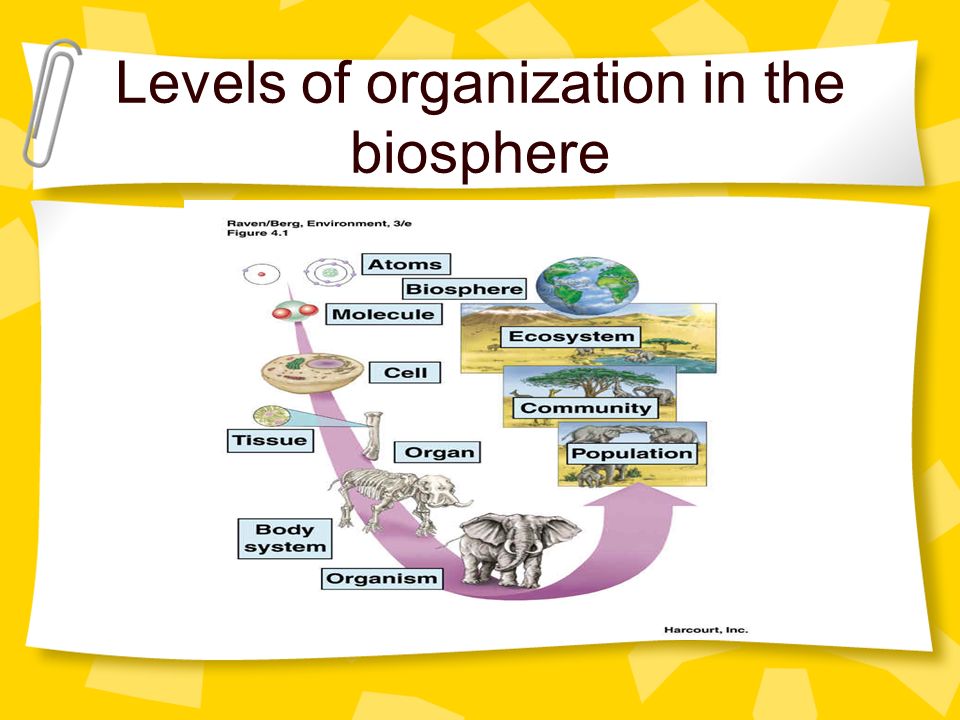 Levels of organization in the biosphere

Raven/Berg, Environment, 3/e
Figure 4.1

Atoms
Biosphere
Molecule
Ecosystem
Cell
Community
Tissue
Organ
Population
Body system
Organism

Harcourt, Inc.